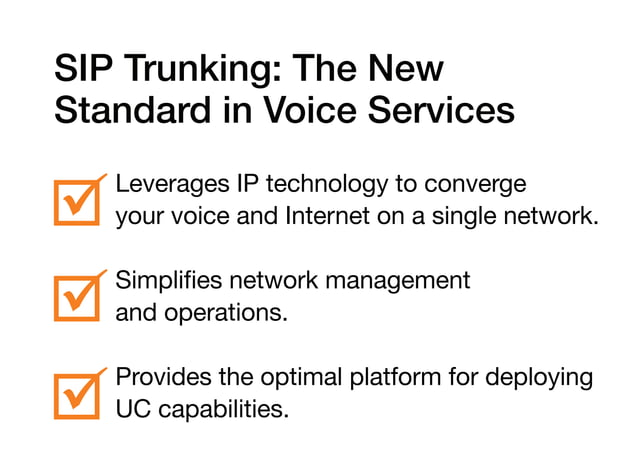 SIP Trunking: The New Standard in Voice Services

Leverages IP technology to converge your voice and Internet on a single network.

Simplifies network management and operations.

Provides the optimal platform for deploying UC capabilities.